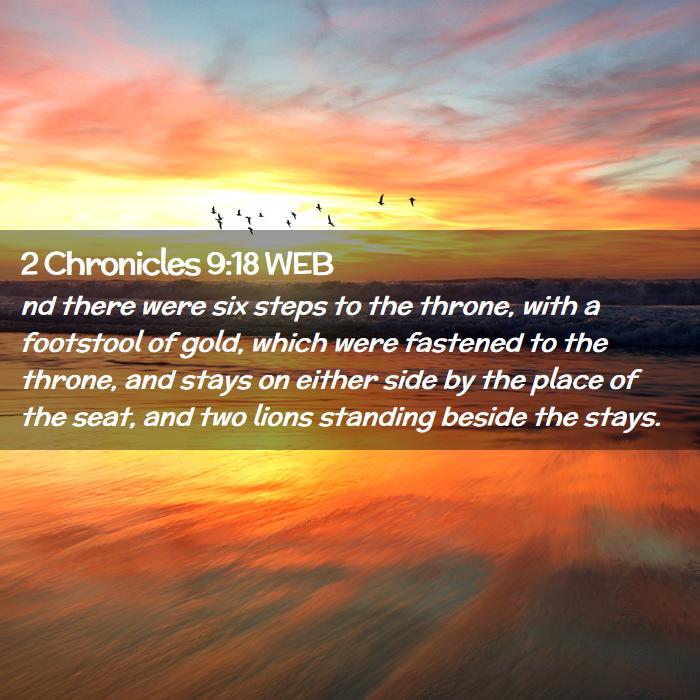 2 Chronicles 9:18 WEB

nd there were six steps to the throne, with a footstool of gold, which were fastened to the throne, and stays on either side by the place of the seat, and two lions standing beside the stays.